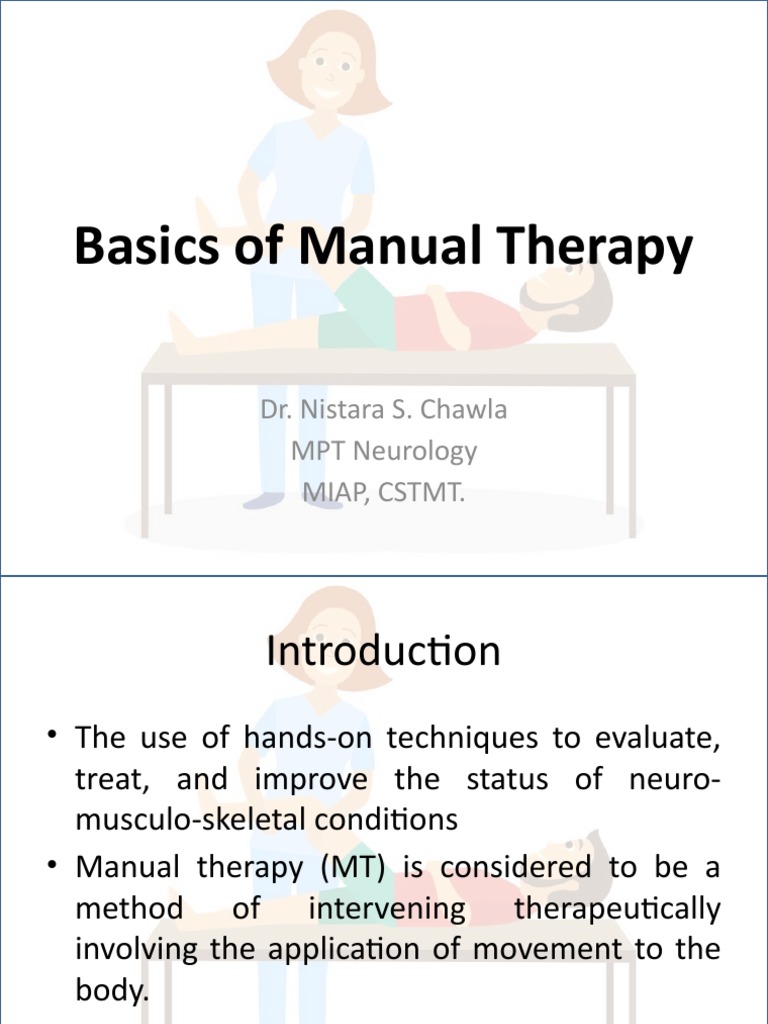 Basics of Manual Therapy

Dr. Nistara S. Chawla
MPT Neurology
MIAP, CSTMT.

Introduction

• The use of hands-on techniques to evaluate, treat, and improve the status of neuro-musculo-skeletal conditions

• Manual therapy (MT) is considered to be a method of intervening therapeutically involving the application of movement to the body.